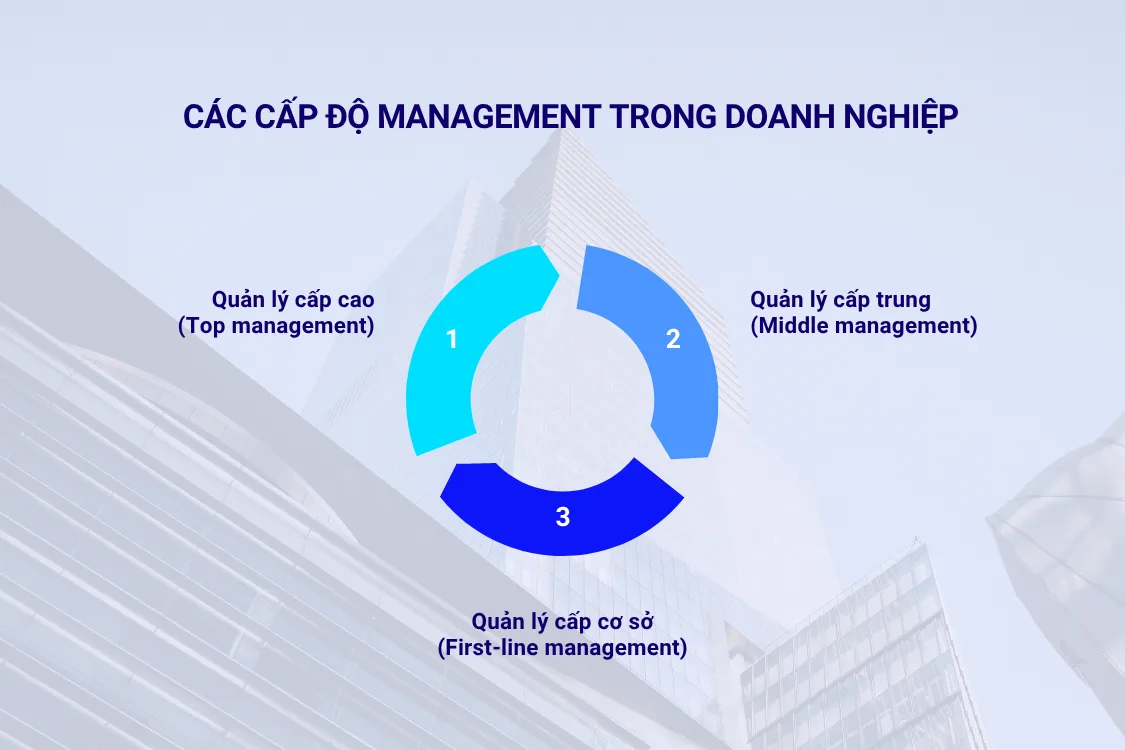 CÁC CẤP ĐỘ MANAGEMENT TRONG DOANH NGHIỆP

Quản lý cấp cao
(Top management)

1

2

Quản lý cấp trung
(Middle management)

3

Quản lý cấp cơ sở
(First-line management)